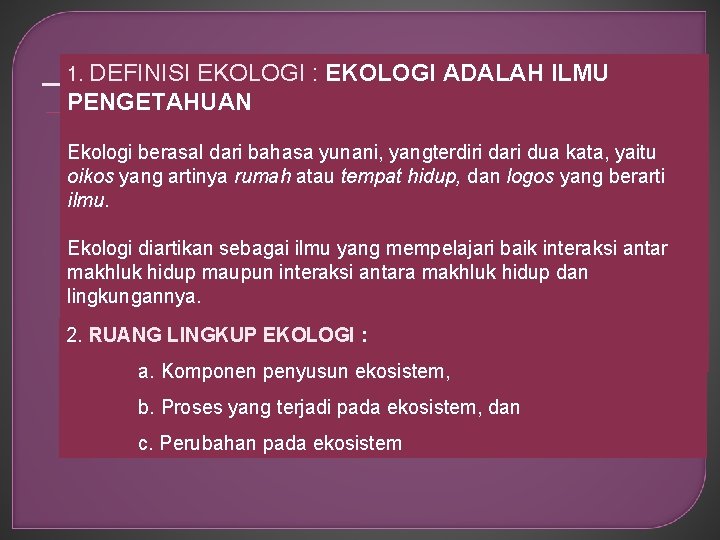 1. DEFINISI EKOLOGI : EKOLOGI ADALAH ILMU PENGETAHUAN

Ekologi berasal dari bahasa yunani, yangterdiri dari dua kata, yaitu oikos yang artinya rumah atau tempat hidup, dan logos yang berarti ilmu.

Ekologi diartikan sebagai ilmu yang mempelajari baik interaksi antar makhluk hidup maupun interaksi antara makhluk hidup dan lingkungannya.

2. RUANG LINGKUP EKOLOGI :

a. Komponen penyusun ekosistem,

b. Proses yang terjadi pada ekosistem, dan

c. Perubahan pada ekosistem